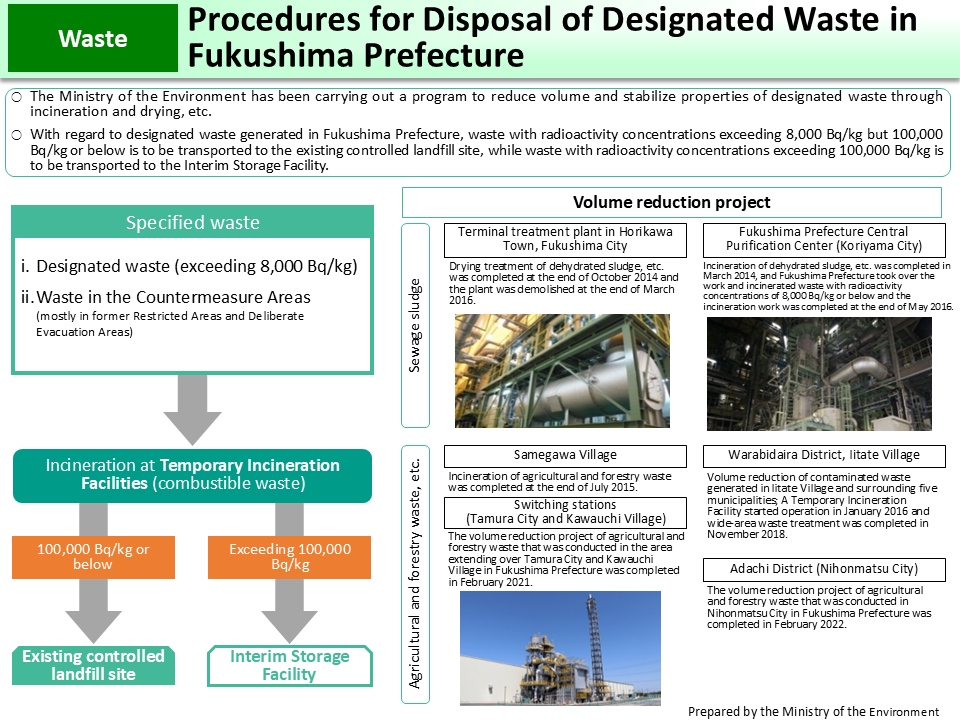 Waste

Procedures for Disposal of Designated Waste in Fukushima Prefecture

○ The Ministry of the Environment has been carrying out a program to reduce volume and stabilize properties of designated waste through incineration and drying, etc.

○ With regard to designated waste generated in Fukushima Prefecture, waste with radioactivity concentrations exceeding 8,000 Bq/kg but 100,000 Bq/kg or below is to be transported to the existing controlled landfill site, while waste with radioactivity concentrations exceeding 100,000 Bq/kg is to be transported to the Interim Storage Facility.

Specified waste

i. Designated waste (exceeding 8,000 Bq/kg)

ii. Waste in the Countermeasure Areas (mostly in former Restricted Areas and Deliberate Evacuation Areas)

Incineration at Temporary Incineration Facilities (combustible waste)

100,000 Bq/kg or below

Exceeding 100,000 Bq/kg

Existing controlled landfill site

Interim Storage Facility

Volume reduction project

Sewage sludge

Terminal treatment plant in Horikawa Town, Fukushima City

Drying treatment of dehydrated sludge, etc. was completed at the end of October 2014 and the plant was demolished at the end of March 2016.

Fukushima Prefecture Central Purification Center (Koriyama City)

Incineration of dehydrated sludge, etc. was completed in March 2014, and Fukushima Prefecture took over the work and incinerated waste with radioactivity concentrations of 8,000 Bq/kg or below and the incineration work was completed at the end of May 2016.

Agricultural and forestry waste, etc.

Samegawa Village

Incineration of agricultural and forestry waste was completed at the end of July 2015.

Switching stations (Tamura City and Kawauchi Village)

The volume reduction project of agricultural and forestry waste that was conducted in the area extending over Tamura City and Kawauchi Village in Fukushima Prefecture was completed in February 2021.

Warabidaira District, Iitate Village

Volume reduction of contaminated waste generated in Iitate Village and surrounding five municipalities; A Temporary Incineration Facility started operation in January 2016 and wide-area waste treatment was completed in November 2018.

Adachi District (Nihonmatsu City)

The volume reduction project of agricultural and forestry waste that was conducted in Nihonmatsu City in Fukushima Prefecture was completed in February 2022.

Prepared by the Ministry of the Environment